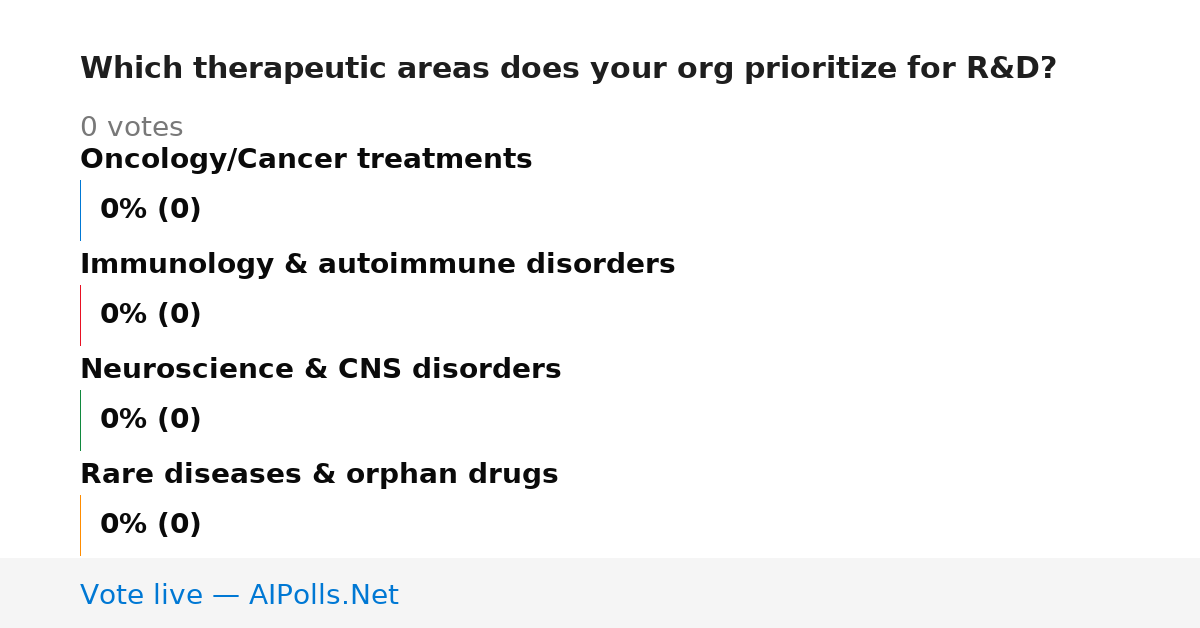 Which therapeutic areas does your org prioritize for R&D?

0 votes

Oncology/Cancer treatments

0% (0)

Immunology & autoimmune disorders

0% (0)

Neuroscience & CNS disorders

0% (0)

Rare diseases & orphan drugs

0% (0)

Vote live — AIPolls.Net